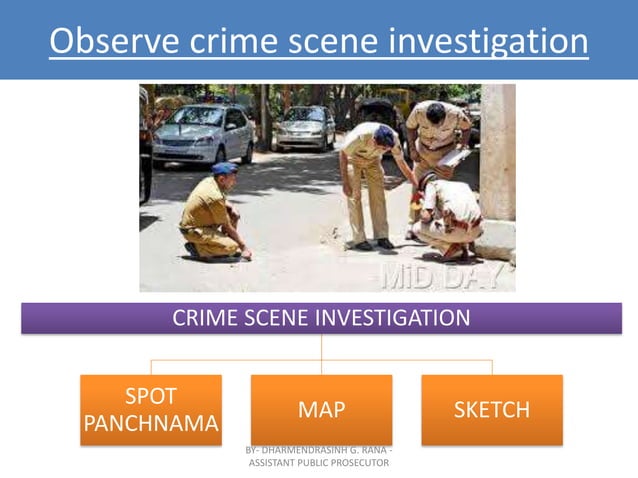 Observe crime scene investigation

MiD DAY

CRIME SCENE INVESTIGATION

SPOT PANCHNAMA

MAP

SKETCH

BY- DHARMENDRASINH G. RANA - ASSISTANT PUBLIC PROSECUTOR